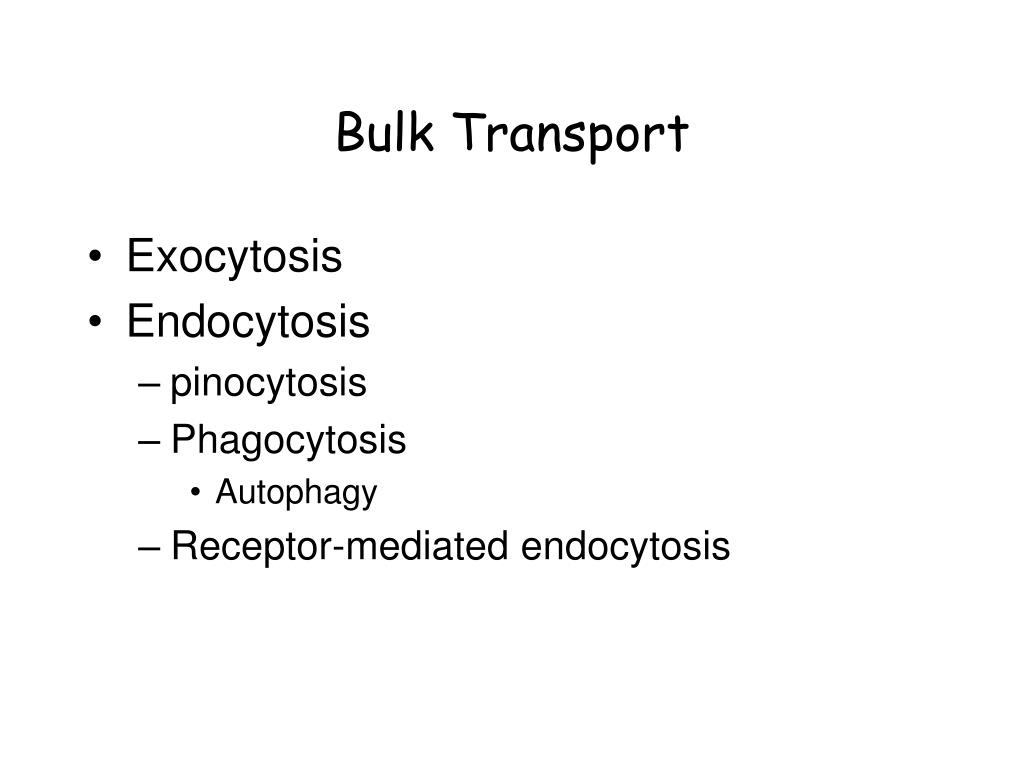 Bulk Transport

• Exocytosis
• Endocytosis
– pinocytosis
– Phagocytosis
• Autophagy
– Receptor-mediated endocytosis